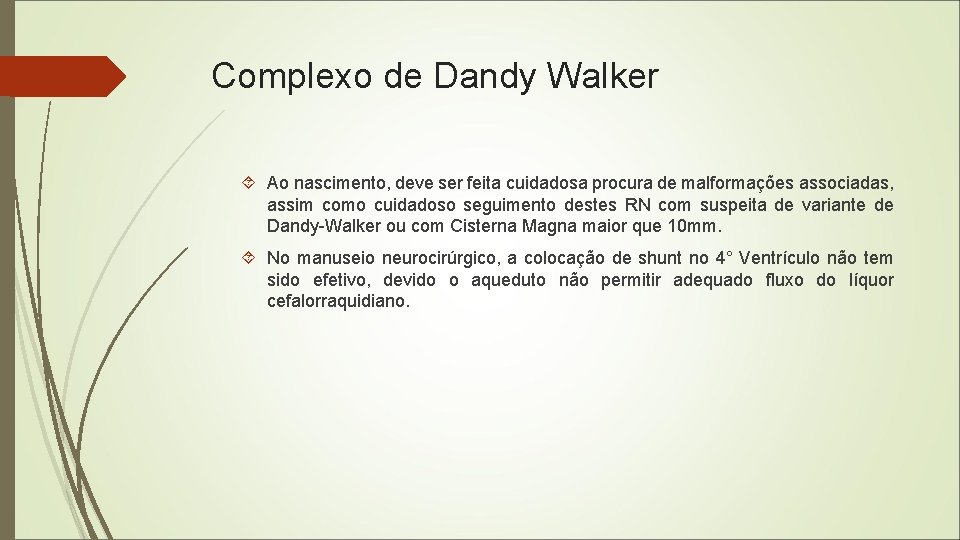 Complexo de Dandy Walker

Ao nascimento, deve ser feita cuidadosa procura de malformações associadas, assim como cuidadoso seguimento destes RN com suspeita de variante de Dandy-Walker ou com Cisterna Magna maior que 10mm.

No manuseio neurocirúrgico, a colocação de shunt no 4° Ventrículo não tem sido efetivo, devido o aqueduto não permitir adequado fluxo do líquor cefalorraquidiano.